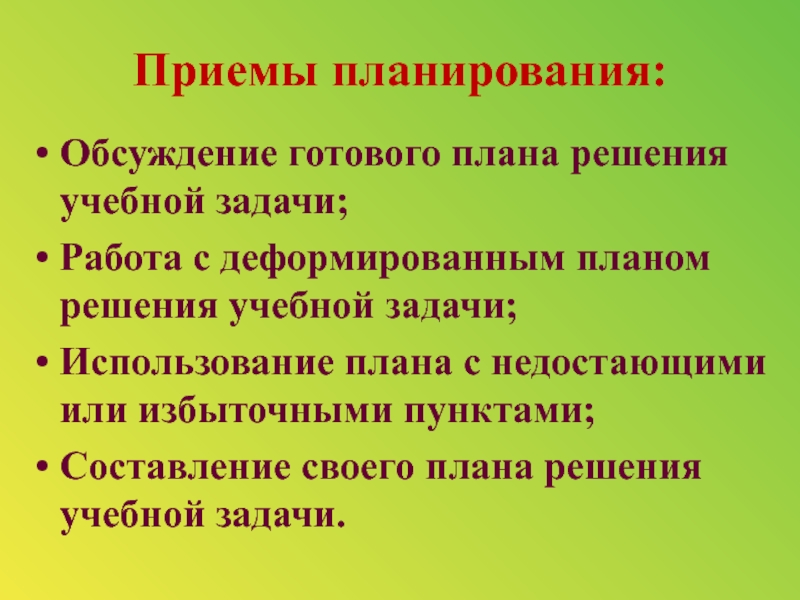 Приемы планирования:

• Обсуждение готового плана решения учебной задачи;
• Работа с деформированным планом решения учебной задачи;
• Использование плана с недостающими или избыточными пунктами;
• Составление своего плана решения учебной задачи.